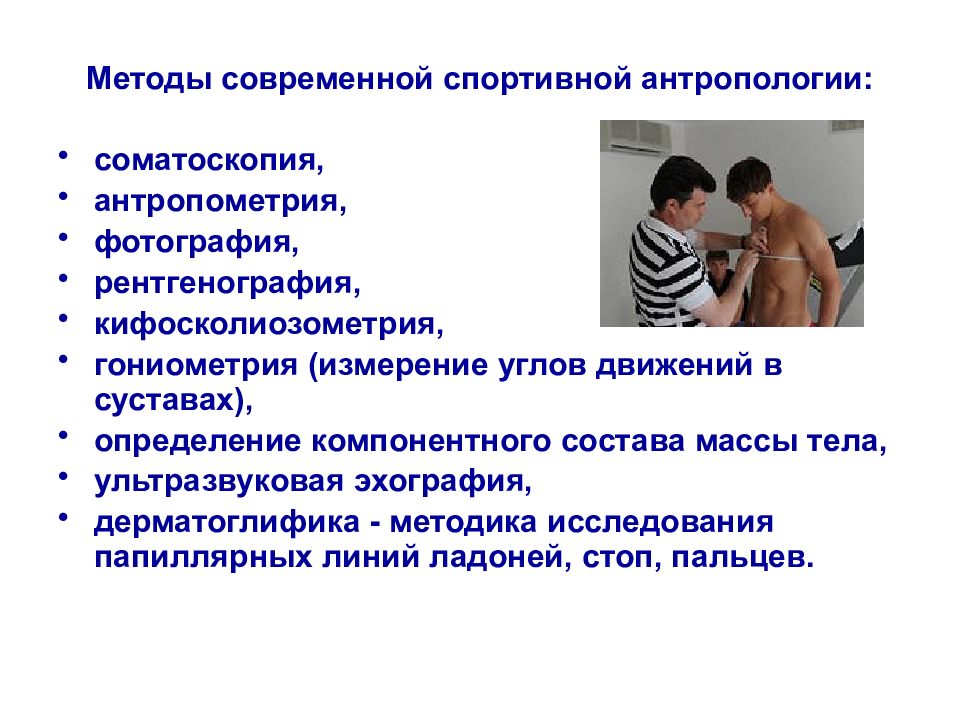 Методы современной спортивной антропологии:

• соматоскопия,
• антропометрия,
• фотография,
• рентгенография,
• кифосколиозометрия,
• гониометрия (измерение углов движений в суставах),
• определение компонентного состава массы тела,
• ультразвуковая эхография,
• дерматоглифика - методика исследования папиллярных линий ладоней, стоп, пальцев.